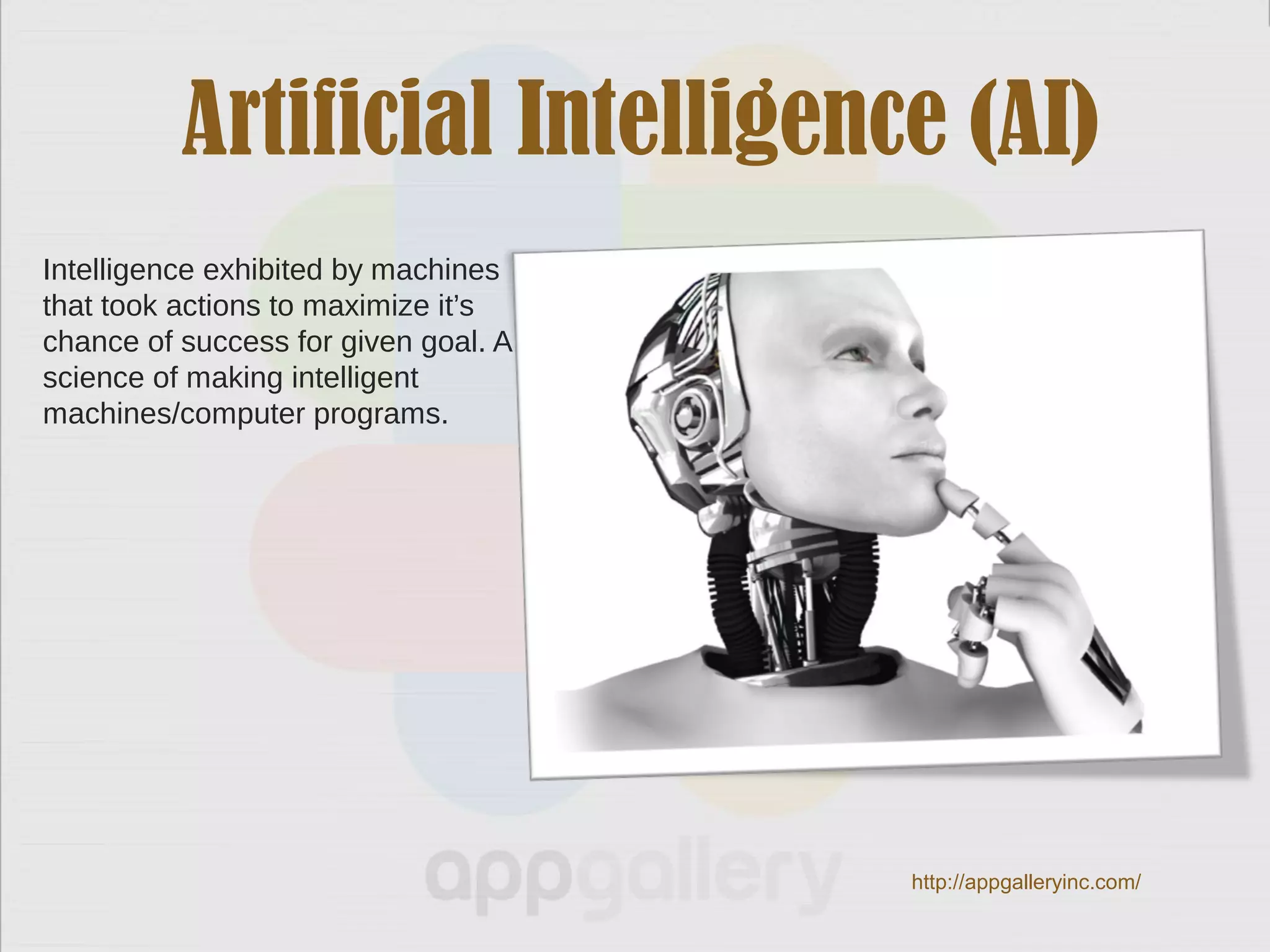 Artificial Intelligence (AI)

Intelligence exhibited by machines that took actions to maximize it’s chance of success for given goal. A science of making intelligent machines/computer programs.

appgallery

http://appgalleryinc.com/